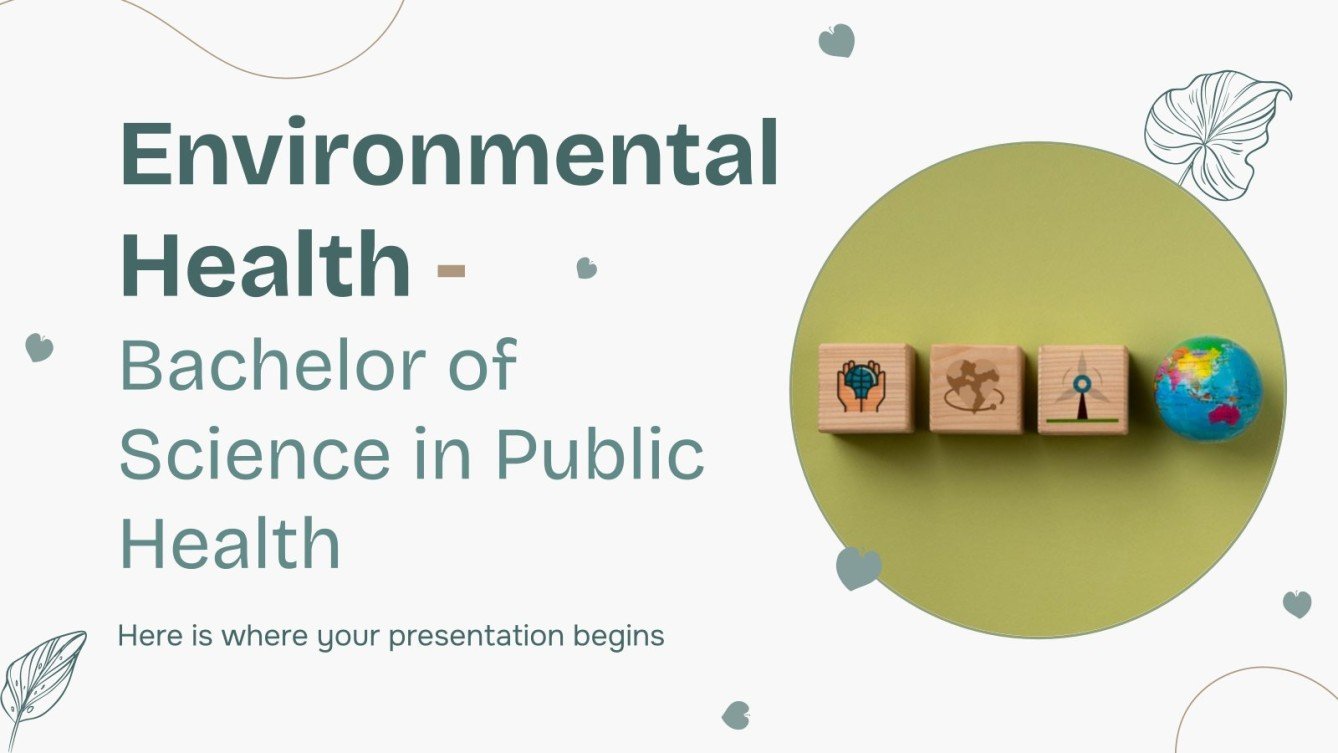 Environmental Health - Bachelor of Science in Public Health

Here is where your presentation begins